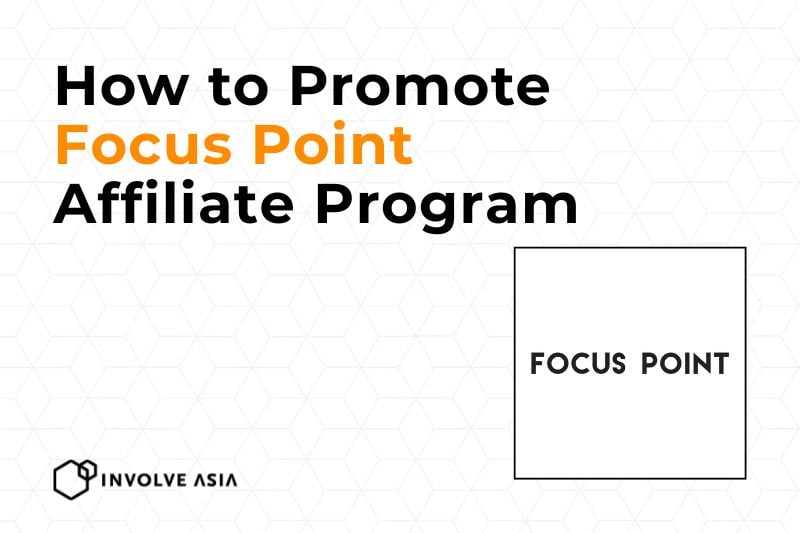 How to Promote Focus Point Affiliate Program

FOCUS POINT

INVOLVE ASIA